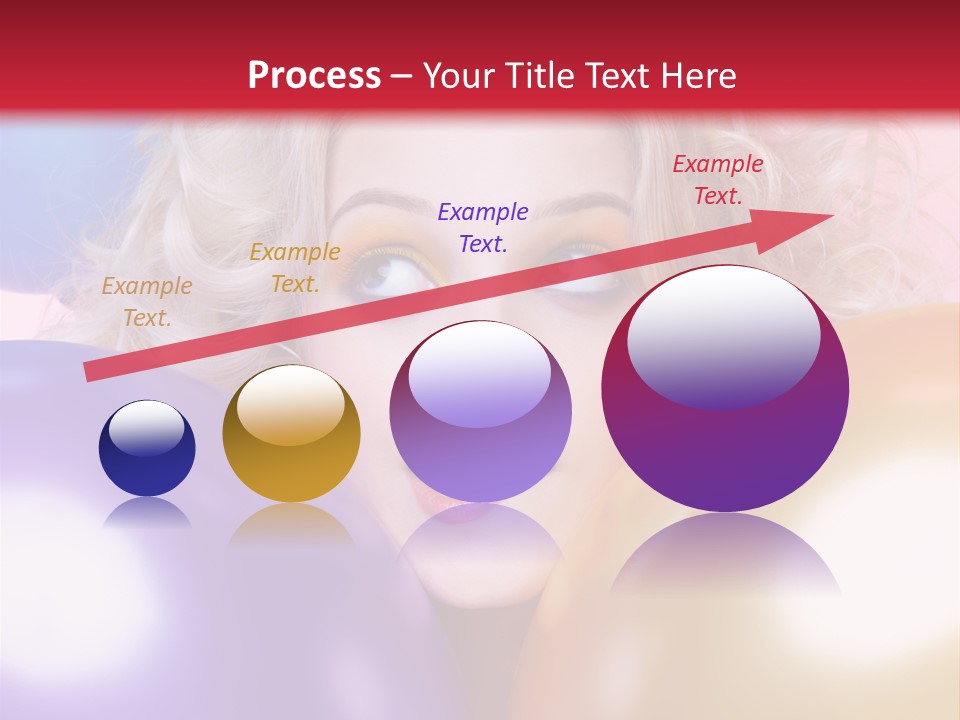 Process – Your Title Text Here

Example Text.

Example Text.

Example Text.

Example Text.